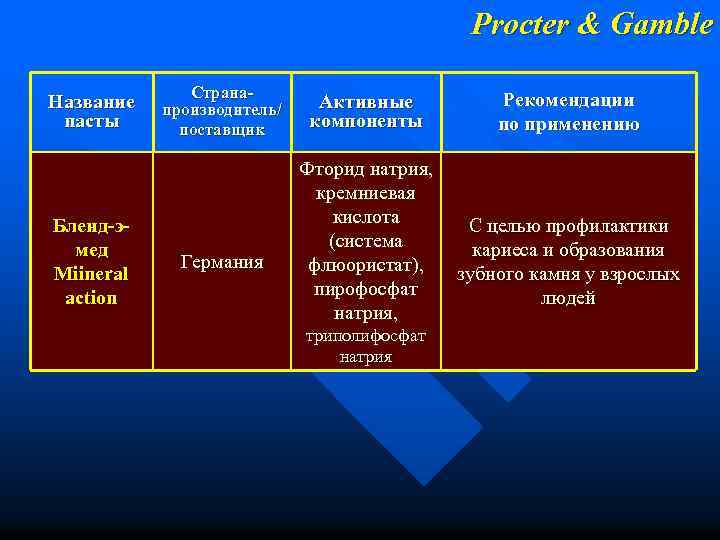 Procter & Gamble

| Название пасты | Страна-производитель/ поставщик | Активные компоненты | Рекомендации по применению |
|---|---|---|---|
| Бленд-э-мед Miineral action | Германия | Фторид натрия, кремниевая кислота (система флюористат), пирофосфат натрия, триполифосфат натрия | С целью профилактики кариеса и образования зубного камня у взрослых людей |